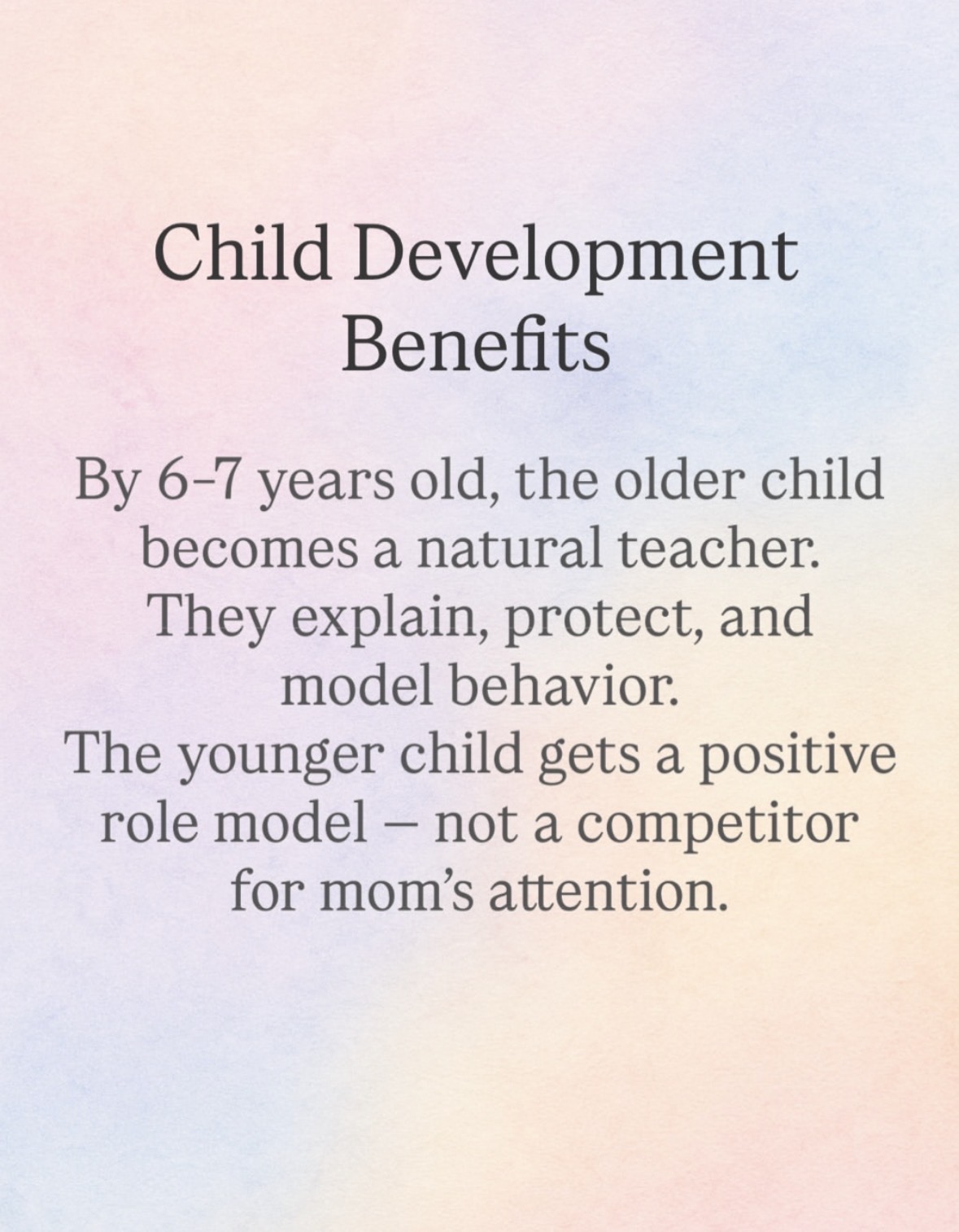 Child Development Benefits

By 6–7 years old, the older child becomes a natural teacher. They explain, protect, and model behavior.
The younger child gets a positive role model – not a competitor for mom's attention.